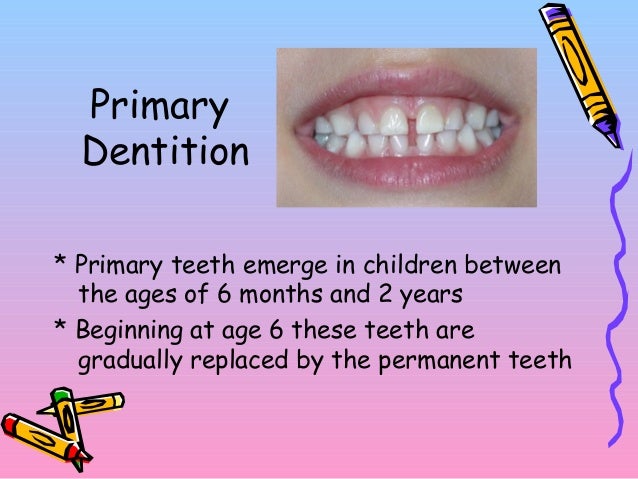 Primary Dentition

* Primary teeth emerge in children between the ages of 6 months and 2 years

* Beginning at age 6 these teeth are gradually replaced by the permanent teeth